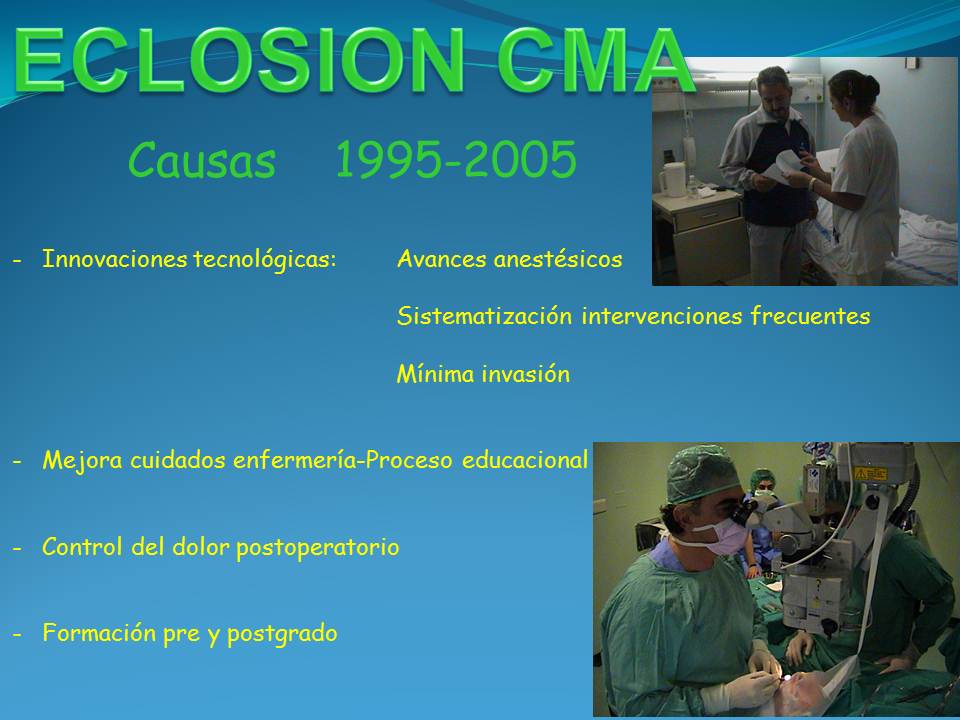 ECLOSION CMA

Causas 1995-2005

- Innovaciones tecnológicas: Avances anestésicos

Sistematización intervenciones frecuentes

Mínima invasión

- Mejora cuidados enfermería-Proceso educacional

- Control del dolor postoperatorio

- Formación pre y postgrado